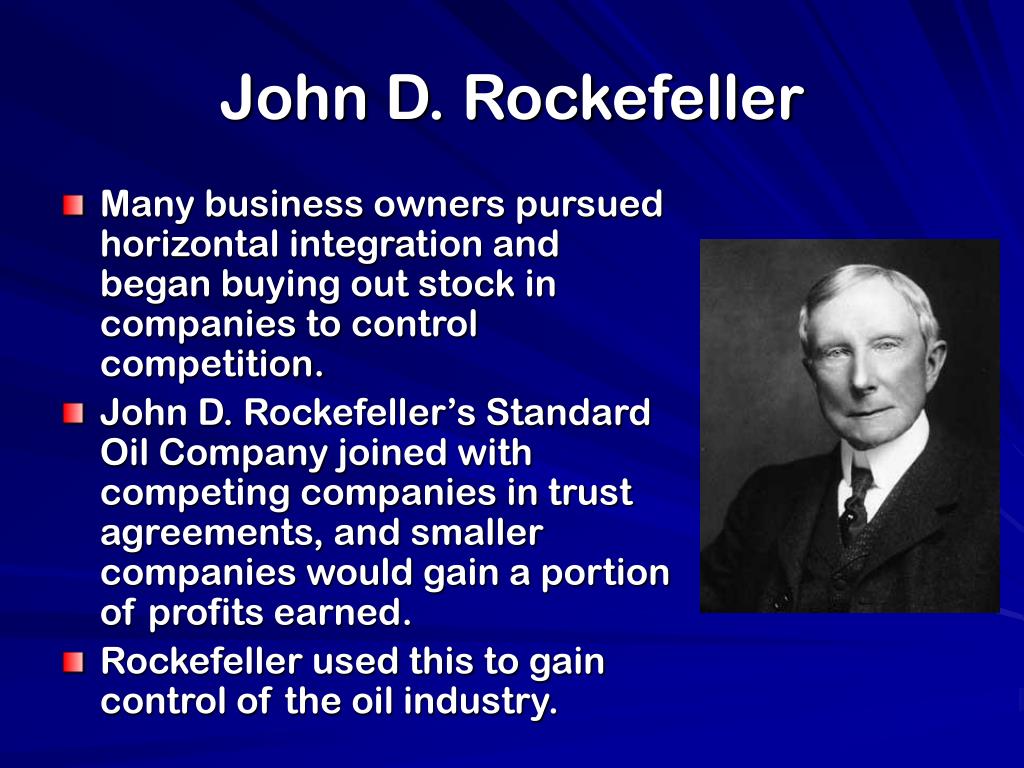 John D. Rockefeller

Many business owners pursued horizontal integration and began buying out stock in companies to control competition.

John D. Rockefeller’s Standard Oil Company joined with competing companies in trust agreements, and smaller companies would gain a portion of profits earned.

Rockefeller used this to gain control of the oil industry.